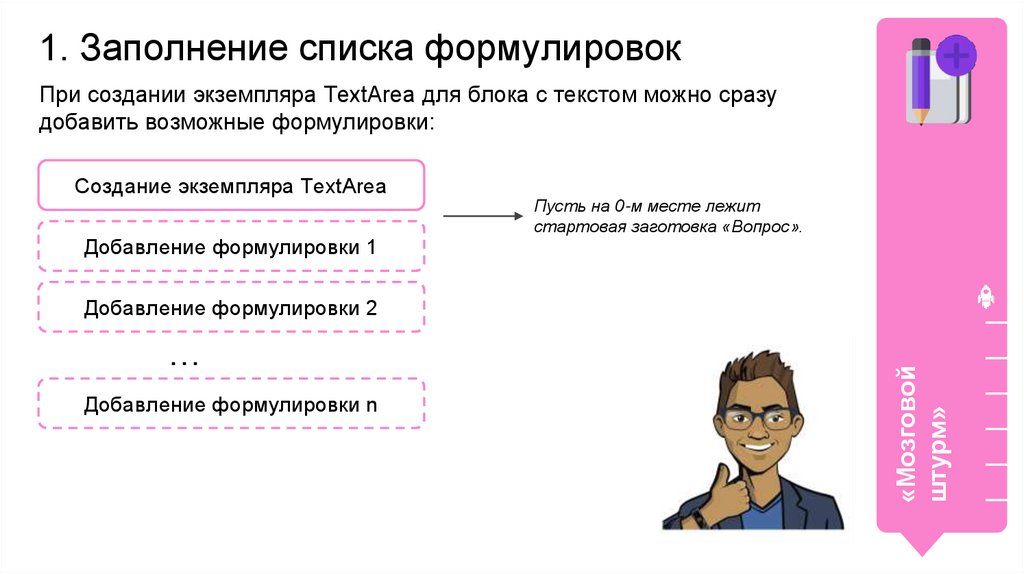 1. Заполнение списка формулировок

При создании экземпляра TextArea для блока с текстом можно сразу добавить возможные формулировки:

Создание экземпляра TextArea

Добавление формулировки 1

Добавление формулировки 2

...

Добавление формулировки n

Пусть на 0-м месте лежит стартовая заготовка «Вопрос».

«Мозговой штурм»